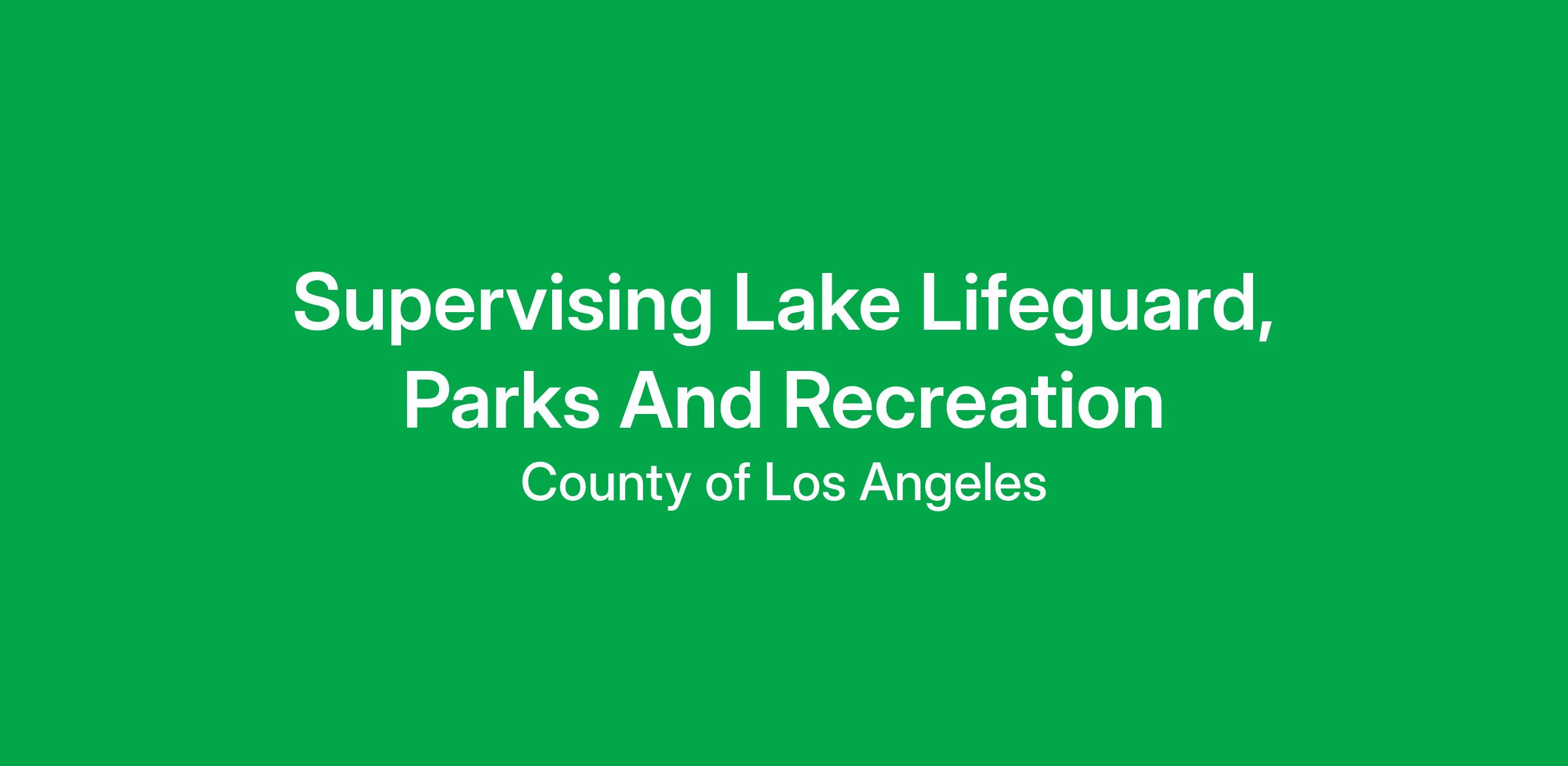 Supervising Lake Lifeguard, Parks And Recreation

County of Los Angeles